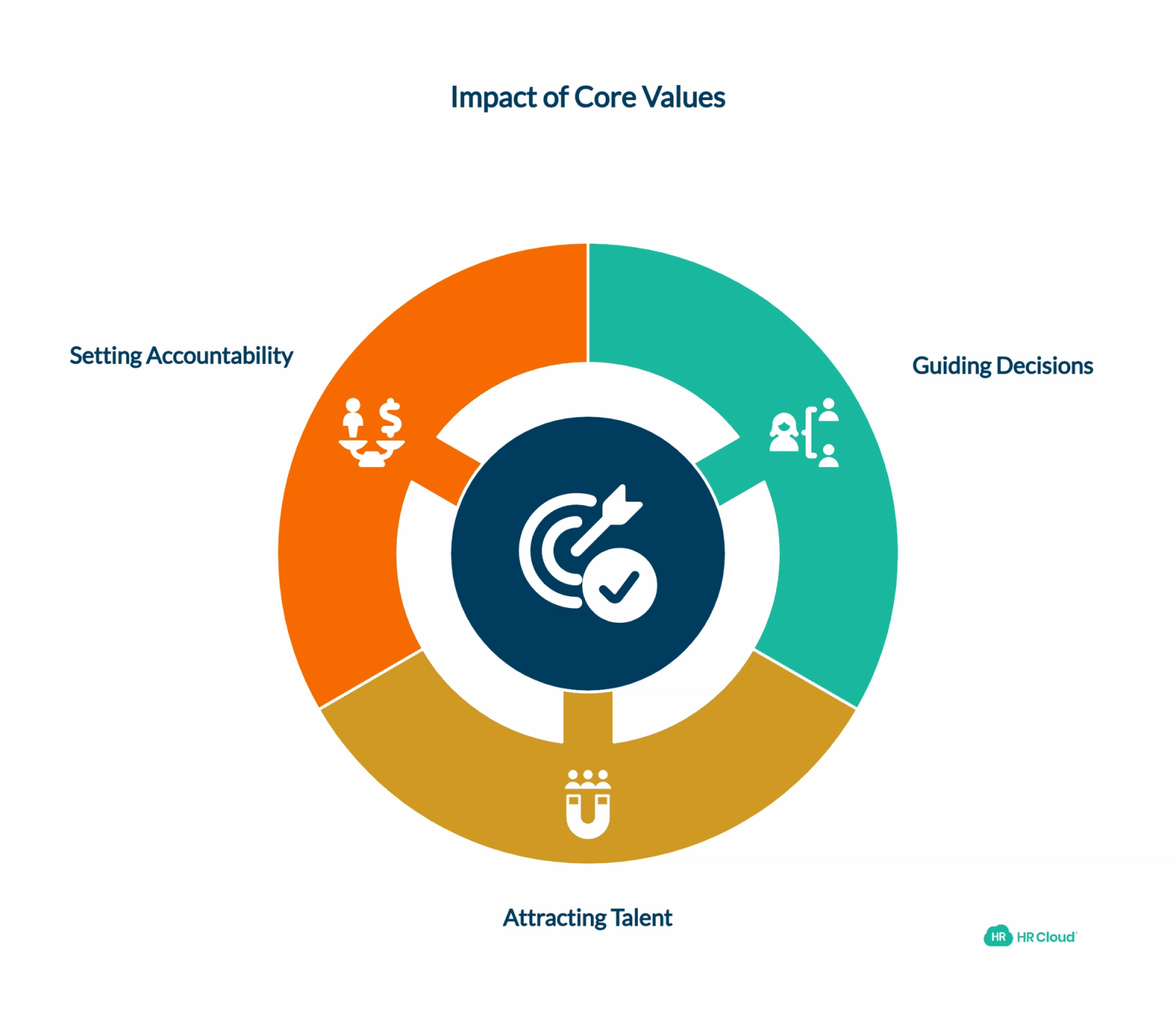 Impact of Core Values

Setting Accountability

Guiding Decisions

Attracting Talent

HR HR Cloud